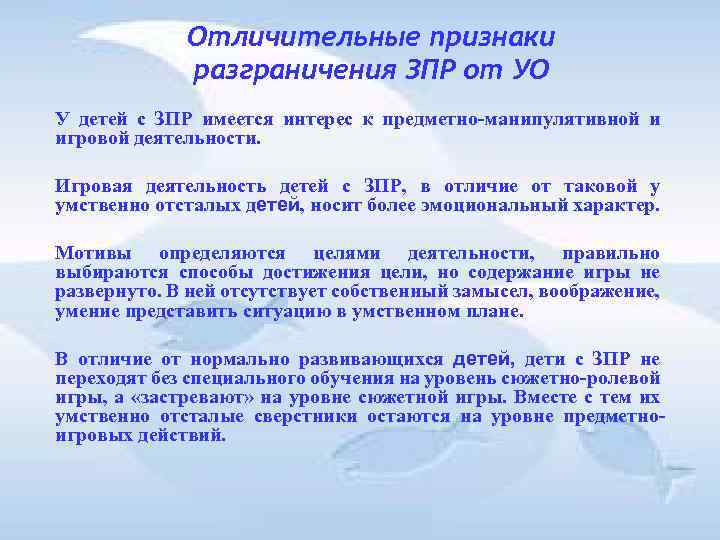 Отличительные признаки разграничения ЗПР от УО

У детей с ЗПР имеется интерес к предметно-манипулятивной и игровой деятельности.

Игровая деятельность детей с ЗПР, в отличие от таковой у умственно отсталых детей, носит более эмоциональный характер.

Мотивы определяются целями деятельности, правильно выбираются способы достижения цели, но содержание игры не развернуто. В ней отсутствует собственный замысел, воображение, умение представить ситуацию в умственном плане.

В отличие от нормально развивающихся детей, дети с ЗПР не переходят без специального обучения на уровень сюжетно-ролевой игры, а «застревают» на уровне сюжетной игры. Вместе с тем их умственно отсталые сверстники остаются на уровне предметно-игровых действий.